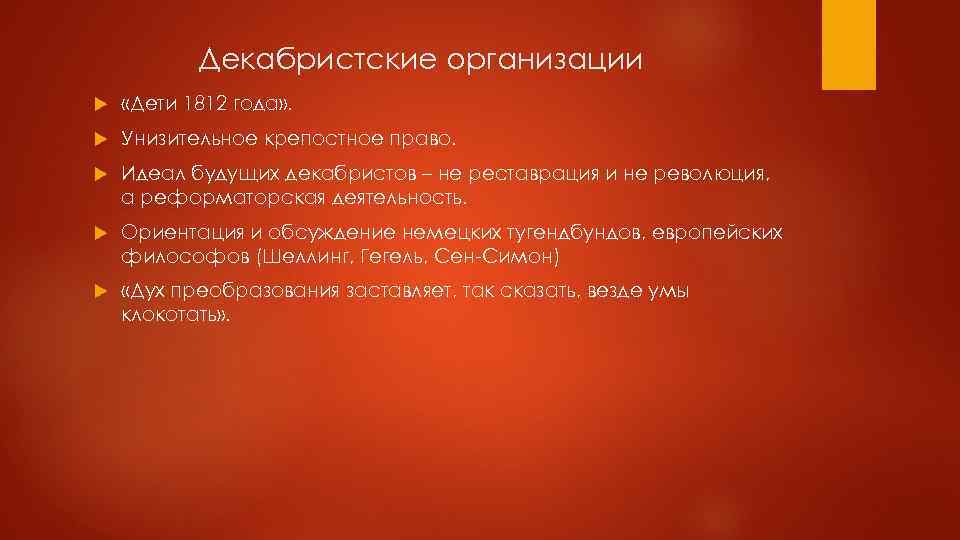 Декабристские организации

«Дети 1812 года».

Унизительное крепостное право.

Идеал будущих декабристов – не реставрация и не революция, а реформаторская деятельность.

Ориентация и обсуждение немецких тугендбундов, европейских философов (Шеллинг, Гегель, Сен-Симон)

«Дух преобразования заставляет, так сказать, везде умы клокотать».